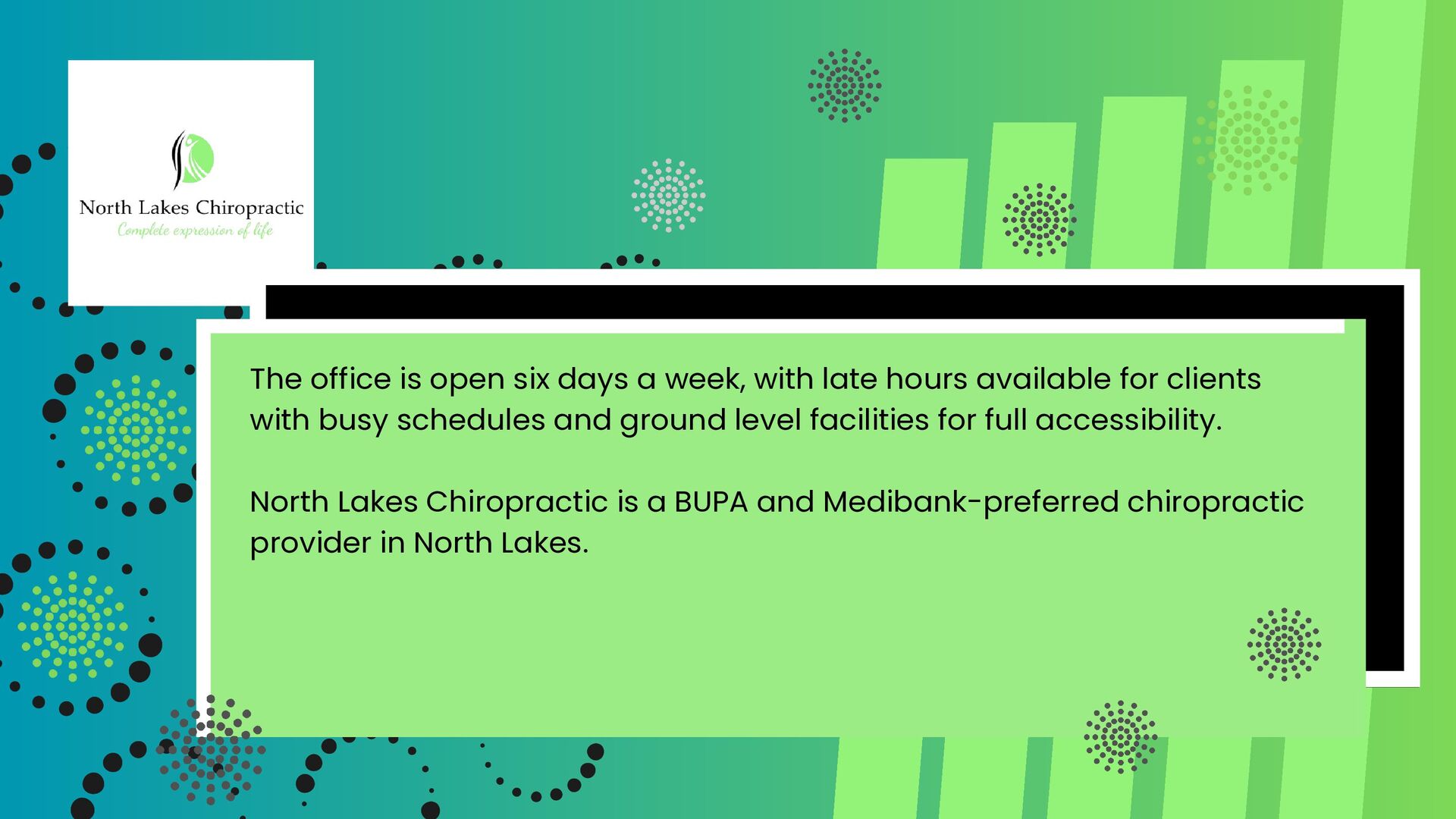 North Lakes Chiropractic
Complete expression of life

The office is open six days a week, with late hours available for clients with busy schedules and ground level facilities for full accessibility.

North Lakes Chiropractic is a BUPA and Medibank-preferred chiropractic provider in North Lakes.